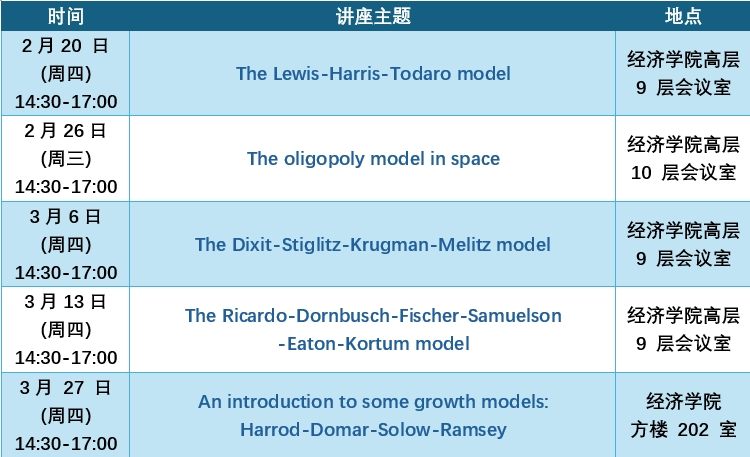 | 时间 | 讲座主题 | 地点 |
|---|---|---|
| 2 月 20 日 (周四) 14:30-17:00 | The Lewis-Harris-Todaro model | 经济学院高层 9 层会议室 |
| 2 月 26 日 (周三) 14:30-17:00 | The oligopoly model in space | 经济学院高层 10 层会议室 |
| 3 月 6 日 (周四) 14:30-17:00 | The Dixit-Stiglitz-Krugman-Melitz model | 经济学院高层 9 层会议室 |
| 3 月 13 日 (周四) 14:30-17:00 | The Ricardo-Dornbusch-Fischer-Samuelson -Eaton-Kortum model | 经济学院高层 9 层会议室 |
| 3 月 27 日 (周四) 14:30-17:00 | An introduction to some growth models: Harrod-Domar-Solow-Ramsey | 经济学院 方楼 202 室 |